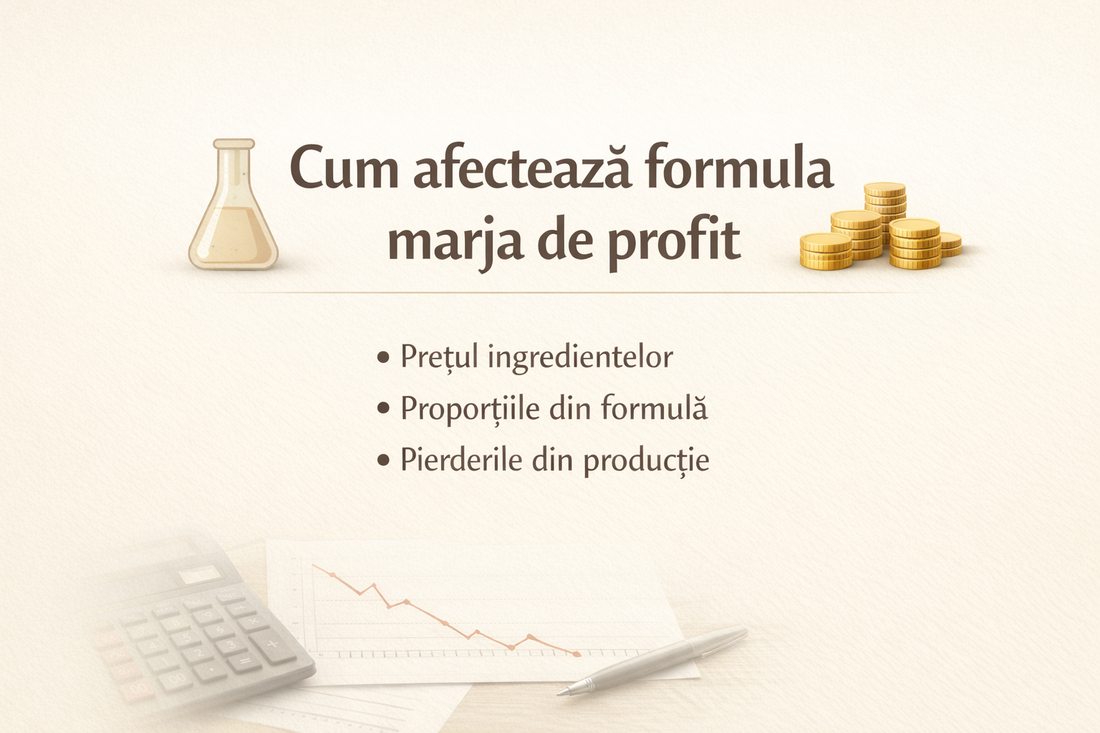 Cum afectează formula marja de profit

• Prețul ingredientelor
• Proporțiile din formulă
• Pierderile din producție